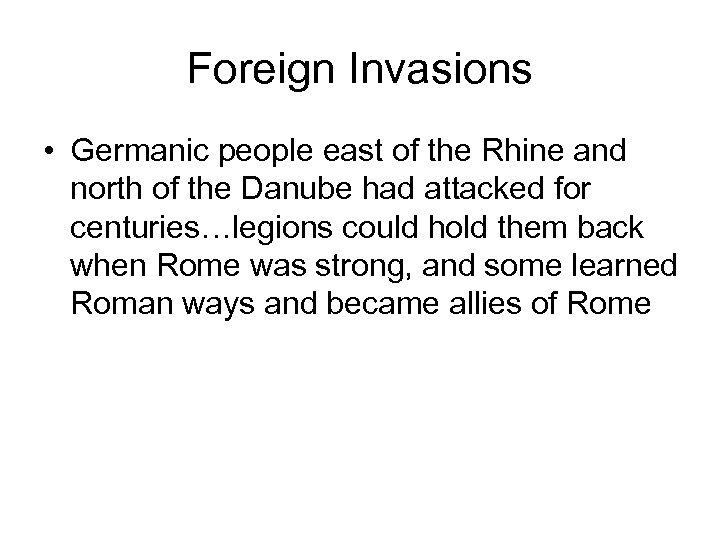 Foreign Invasions

• Germanic people east of the Rhine and north of the Danube had attacked for centuries…legions could hold them back when Rome was strong, and some learned Roman ways and became allies of Rome